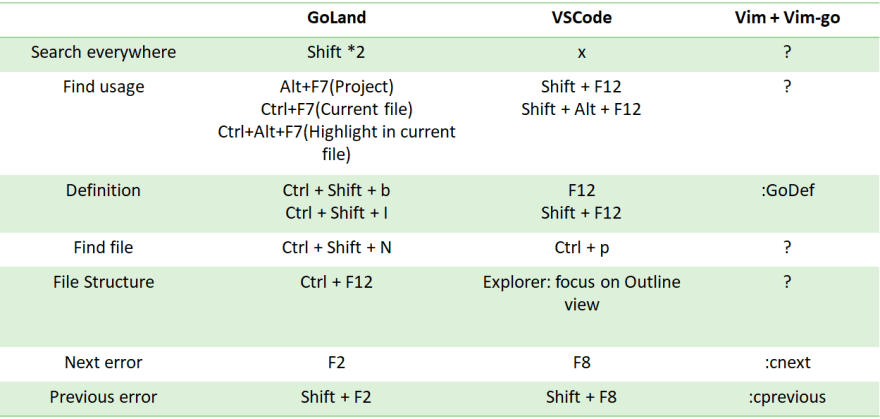 | | GoLand | VSCode | Vim + Vim-go |
|---|---|---|---|
| Search everywhere | Shift *2 | x | ? |
| Find usage | Alt+F7(Project) Ctrl+F7(Current file) Ctrl+Alt+F7(Highlight in current file) | Shift + F12 Shift + Alt + F12 | ? |
| Definition | Ctrl + Shift + b Ctrl + Shift + I | F12 Shift + F12 | :GoDef |
| Find file | Ctrl + Shift + N | Ctrl + p | ? |
| File Structure | Ctrl + F12 | Explorer: focus on Outline view | ? |
| Next error | F2 | F8 | :cnext |
| Previous error | Shift + F2 | Shift + F8 | :cprevious |